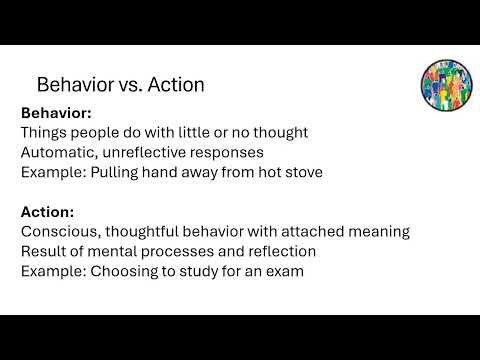 Behavior vs. Action

Behavior:
Things people do with little or no thought
Automatic, unreflective responses
Example: Pulling hand away from hot stove

Action:
Conscious, thoughtful behavior with attached meaning
Result of mental processes and reflection
Example: Choosing to study for an exam